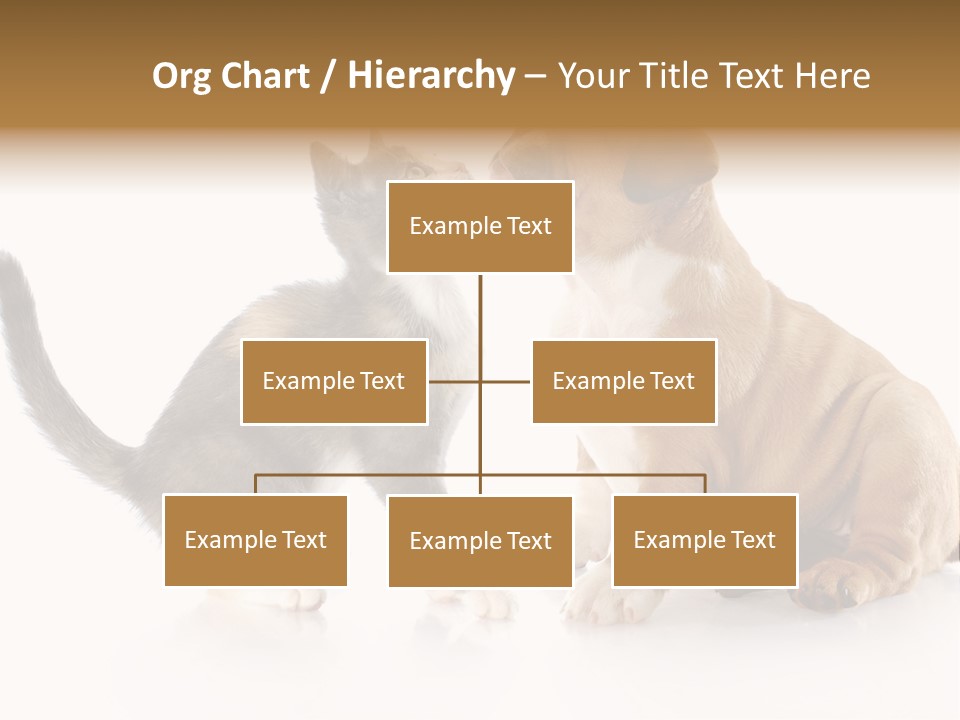 Org Chart / Hierarchy – Your Title Text Here

Example Text

Example Text

Example Text

Example Text

Example Text

Example Text